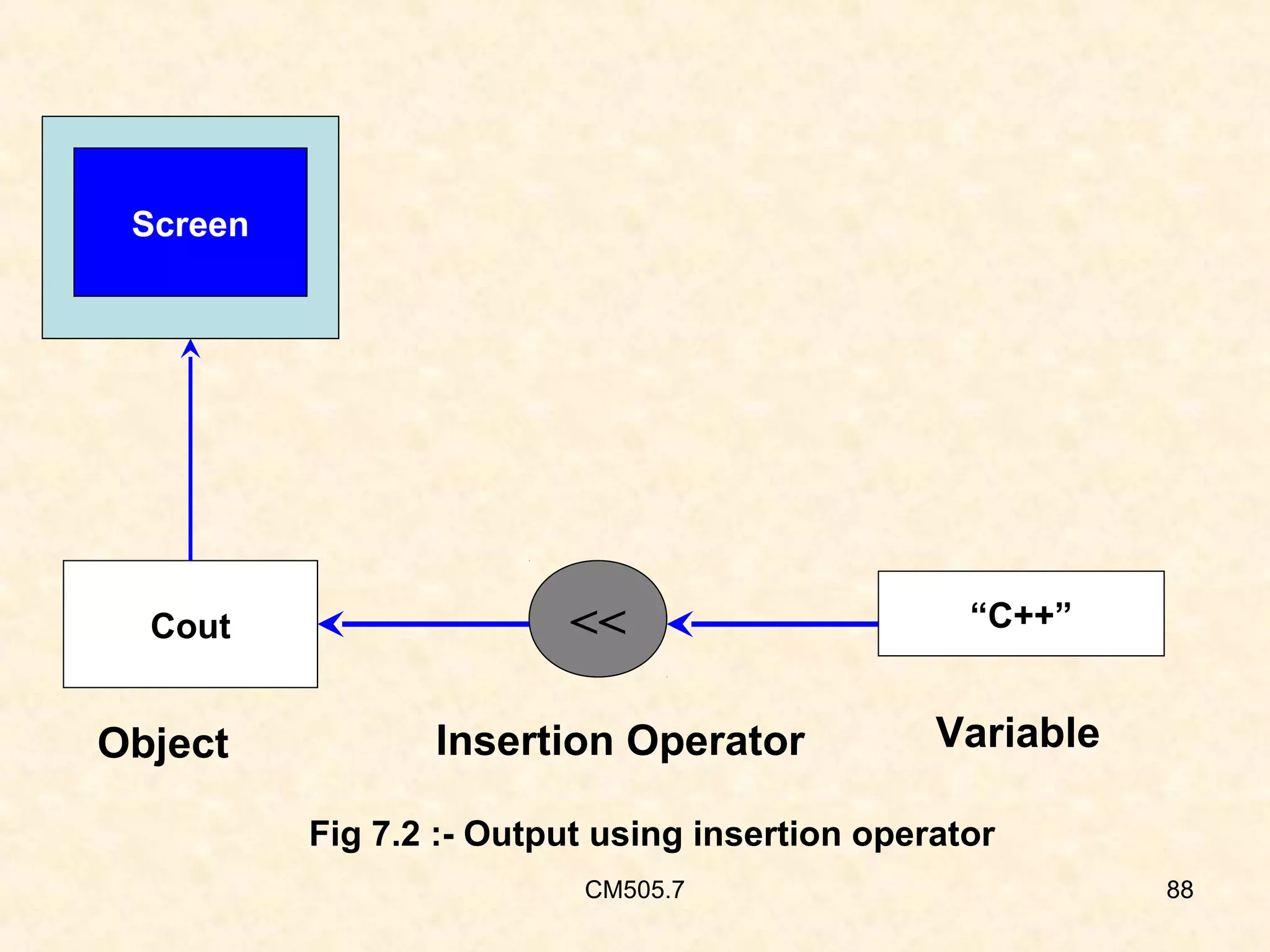 Screen

Cout

<<

“C++”

Object

Insertion Operator

Variable

Fig 7.2 :- Output using insertion operator

CM505.7

88